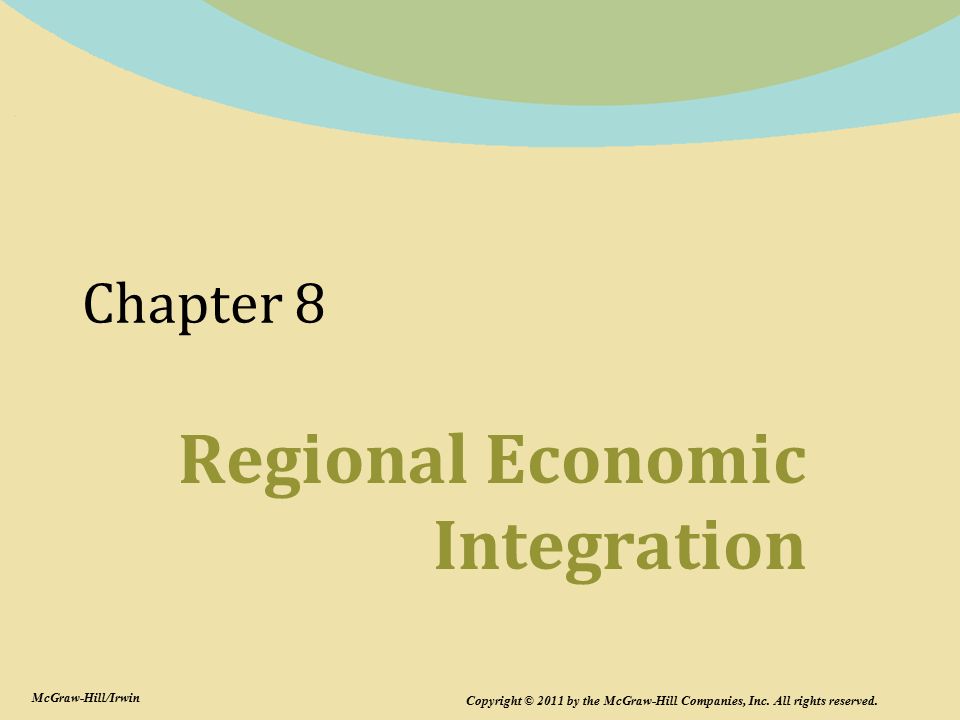 Chapter 8

Regional Economic Integration

McGraw-Hill/Irwin

Copyright © 2011 by the McGraw-Hill Companies, Inc. All rights reserved.